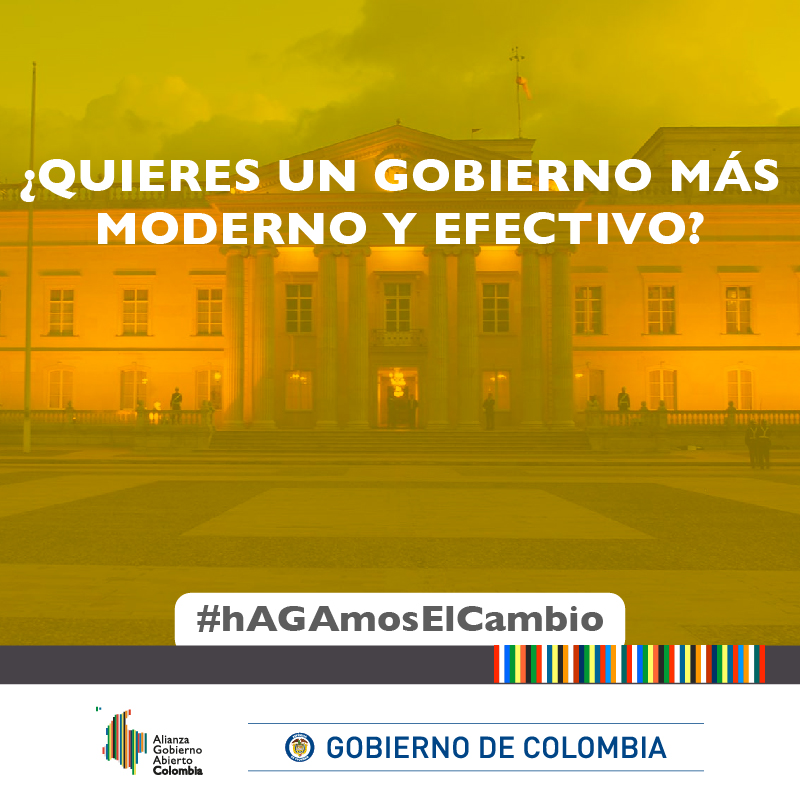 ¿QUIERES UN GOBIERNO MÁS MODERNO Y EFECTIVO?

#hAGAmosElCambio

Alianza Gobierno Abierto Colombia

GOBIERNO DE COLOMBIA